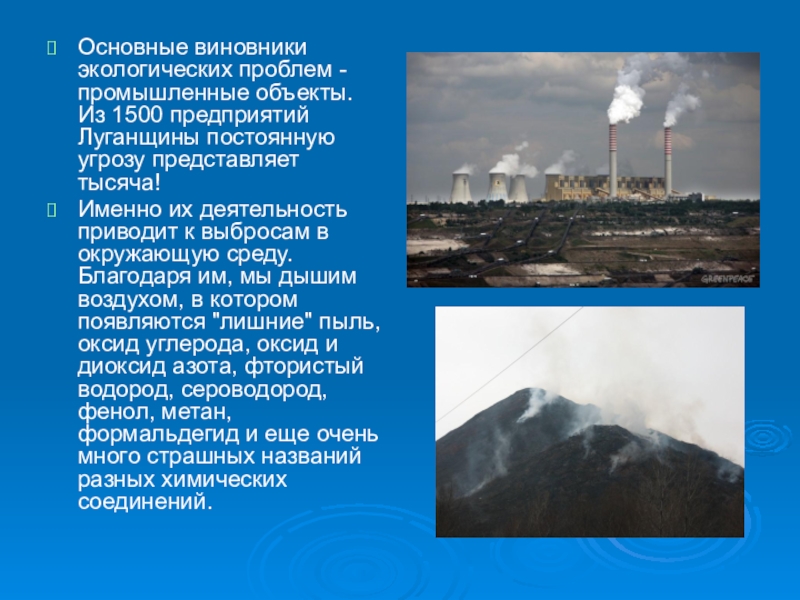 Основные виновники экологических проблем - промышленные объекты. Из 1500 предприятий Луганщины постоянную угрозу представляет тысяча!

Именно их деятельность приводит к выбросам в окружающую среду. Благодаря им, мы дышим воздухом, в котором появляются "лишние" пыль, оксид углерода, оксид и диоксид азота, фтористый водород, сероводород, фенол, метан, формальдегид и еще очень много страшных названий разных химических соединений.

GREENPEACE